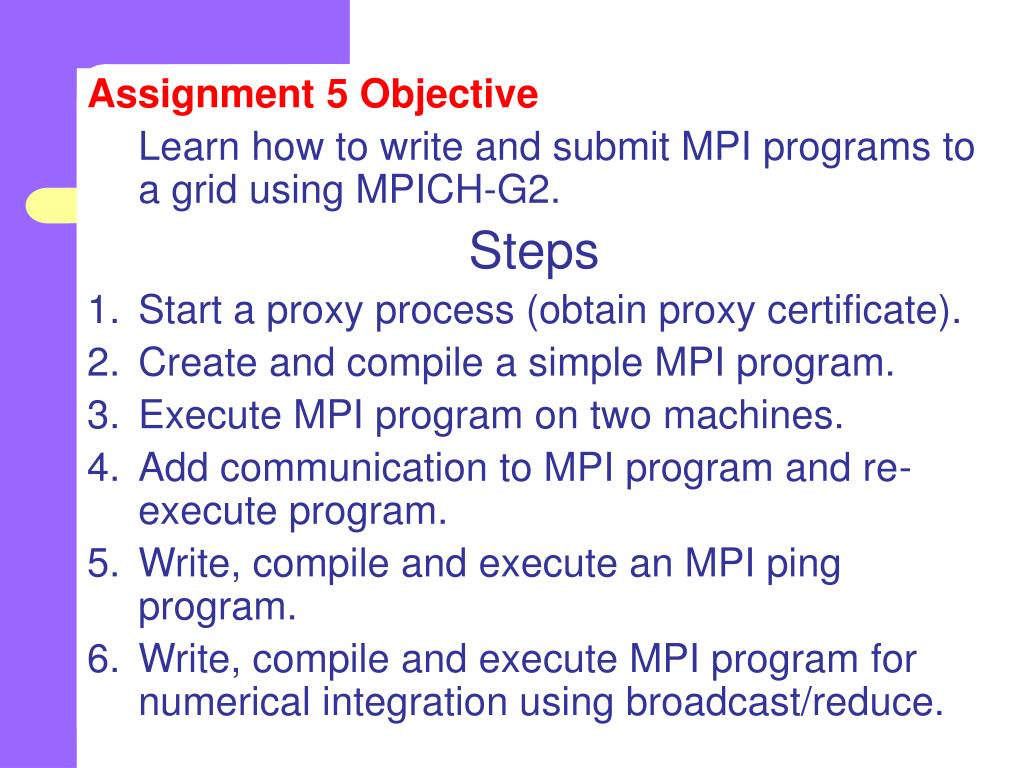 Assignment 5 Objective

Learn how to write and submit MPI programs to a grid using MPICH-G2.

Steps

1. Start a proxy process (obtain proxy certificate).
2. Create and compile a simple MPI program.
3. Execute MPI program on two machines.
4. Add communication to MPI program and re-execute program.
5. Write, compile and execute an MPI ping program.
6. Write, compile and execute MPI program for numerical integration using broadcast/reduce.